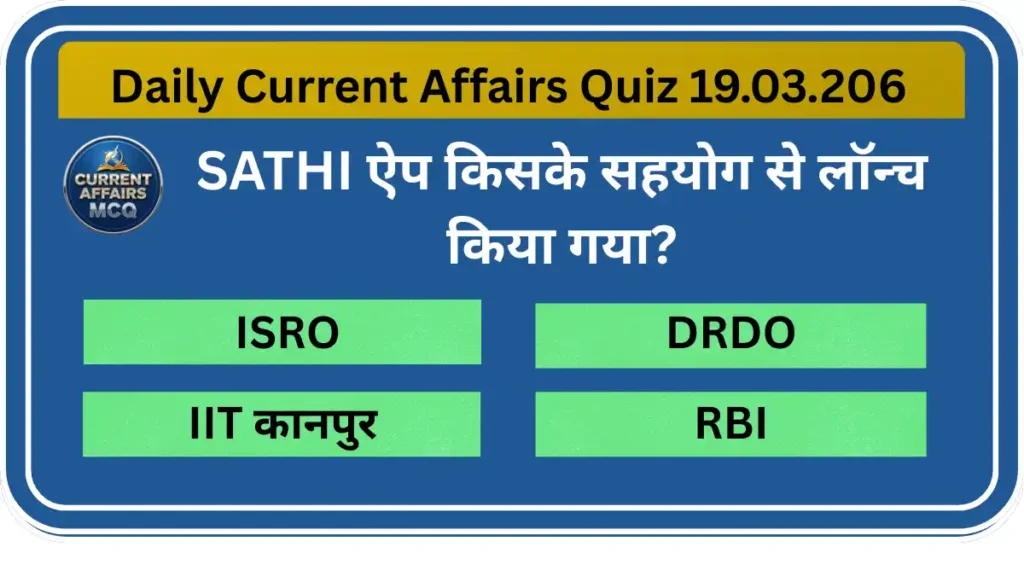 Daily Current Affairs Quiz 19.03.206

CURRENT AFFAIRS MCQ

SATHI ऐप किसके सहयोग से लॉन्च किया गया?

ISRO

DRDO

IIT कानपुर

RBI